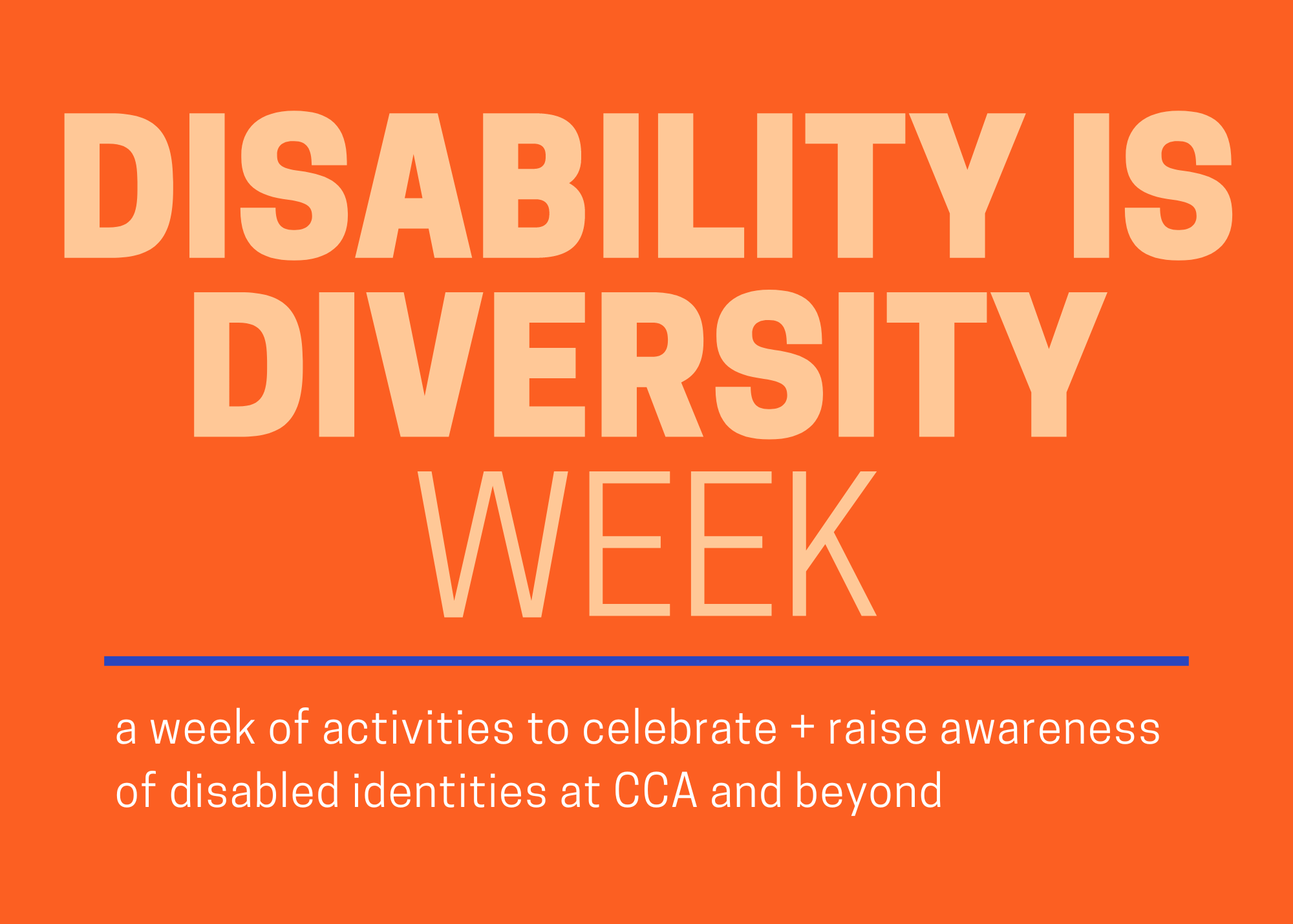 DISABILITY IS DIVERSITY WEEK

a week of activities to celebrate + raise awareness of disabled identities at CCA and beyond